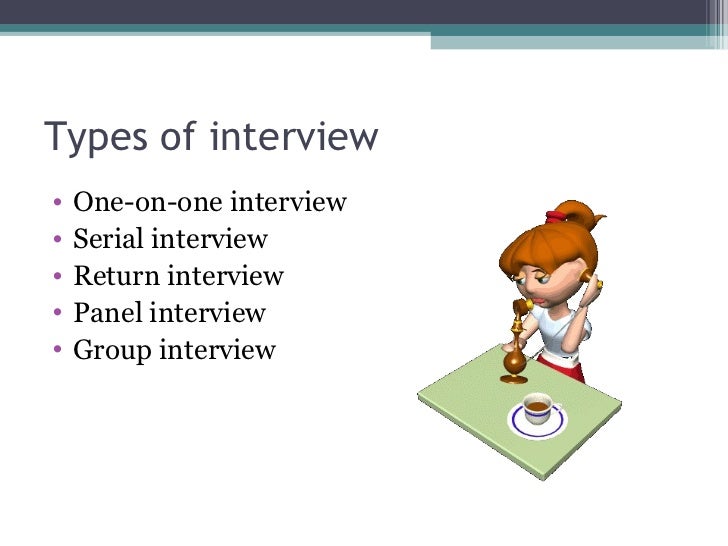 Types of interview

• One-on-one interview
• Serial interview
• Return interview
• Panel interview
• Group interview